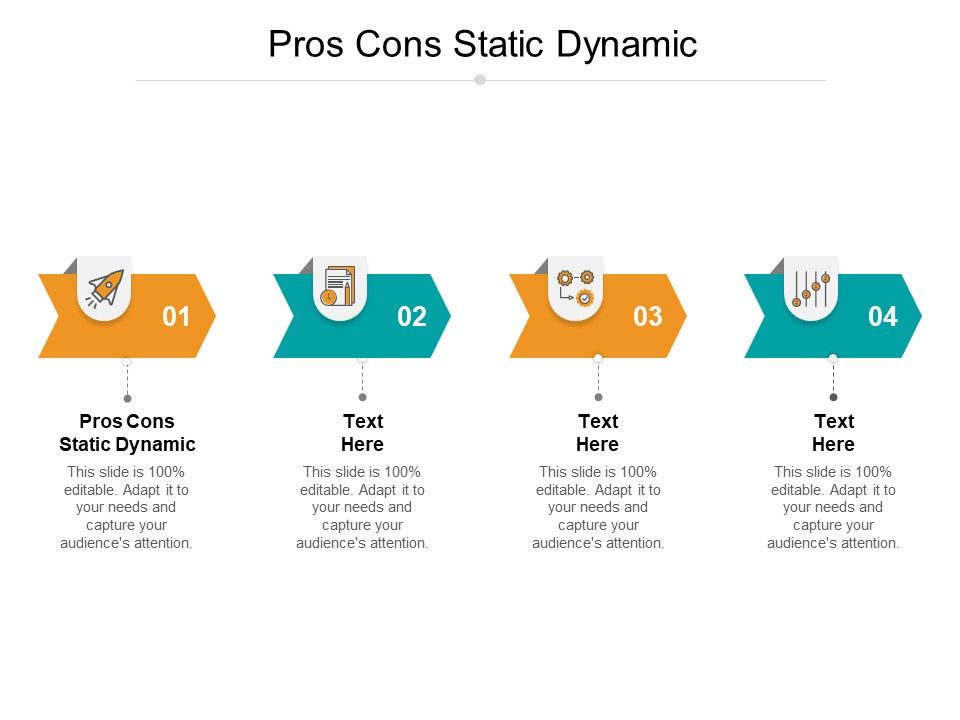 Pros Cons Static Dynamic

01

Pros Cons Static Dynamic

This slide is 100% editable. Adapt it to your needs and capture your audience's attention.

02

Text Here

This slide is 100% editable. Adapt it to your needs and capture your audience's attention.

03

Text Here

This slide is 100% editable. Adapt it to your needs and capture your audience's attention.

04

Text Here

This slide is 100% editable. Adapt it to your needs and capture your audience's attention.